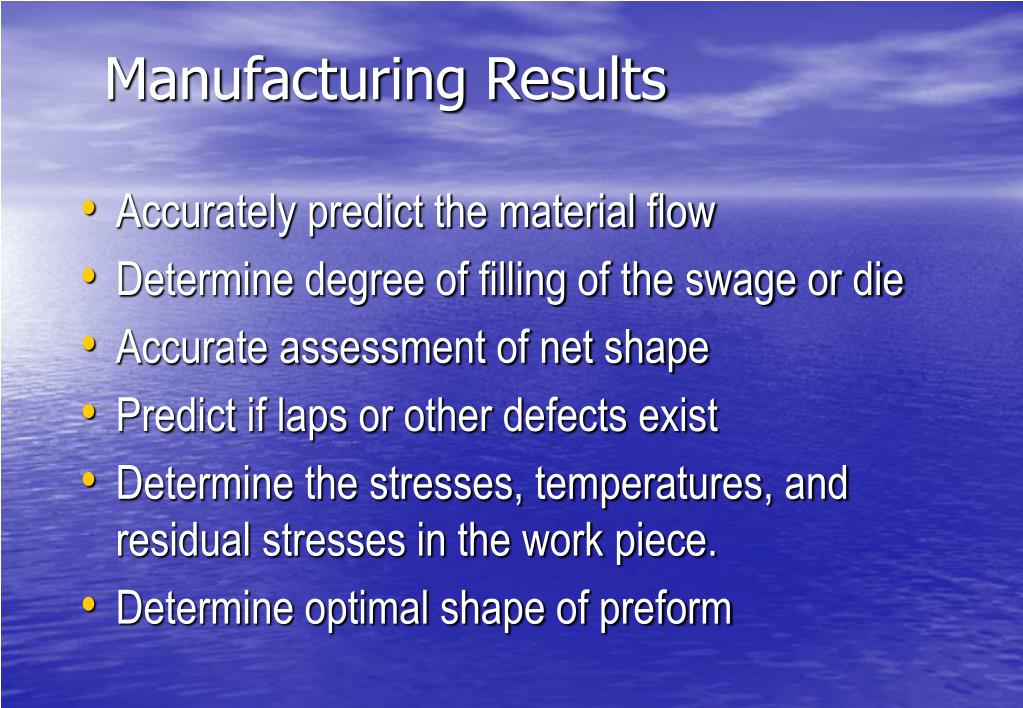 Manufacturing Results

• Accurately predict the material flow
• Determine degree of filling of the swage or die
• Accurate assessment of net shape
• Predict if laps or other defects exist
• Determine the stresses, temperatures, and residual stresses in the work piece.
• Determine optimal shape of preform